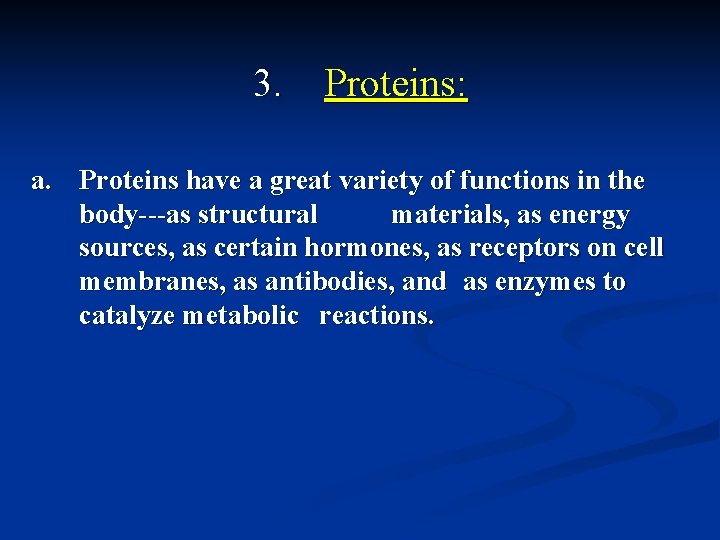 3. Proteins:

a. Proteins have a great variety of functions in the body---as structural materials, as energy sources, as certain hormones, as receptors on cell membranes, as antibodies, and as enzymes to catalyze metabolic reactions.